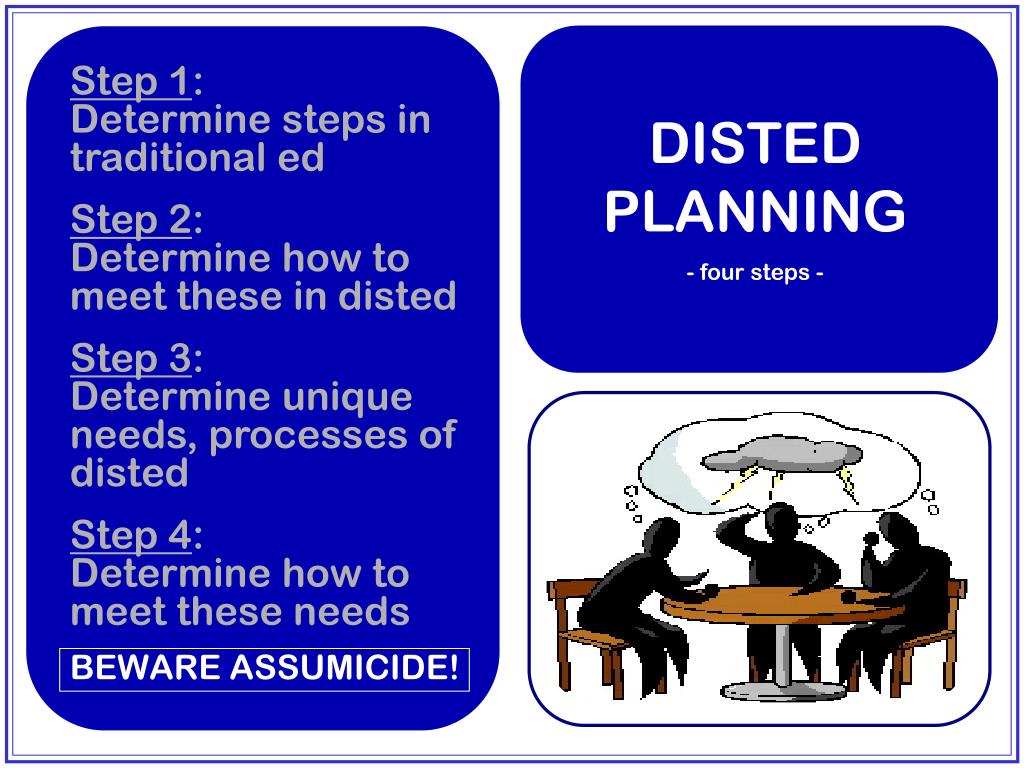 Step 1:
Determine steps in traditional ed

Step 2:
Determine how to meet these in disted

Step 3:
Determine unique needs, processes of disted

Step 4:
Determine how to meet these needs

BEWARE ASSUMICIDE!

DISTED PLANNING

- four steps -